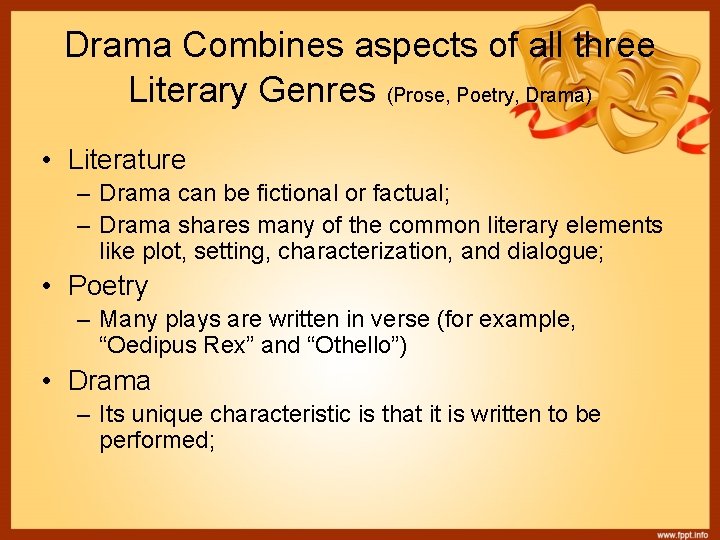 Drama Combines aspects of all three Literary Genres (Prose, Poetry, Drama)

• Literature
– Drama can be fictional or factual;
– Drama shares many of the common literary elements like plot, setting, characterization, and dialogue;

• Poetry
– Many plays are written in verse (for example, “Oedipus Rex” and “Othello”)

• Drama
– Its unique characteristic is that it is written to be performed;

www.fppt.info